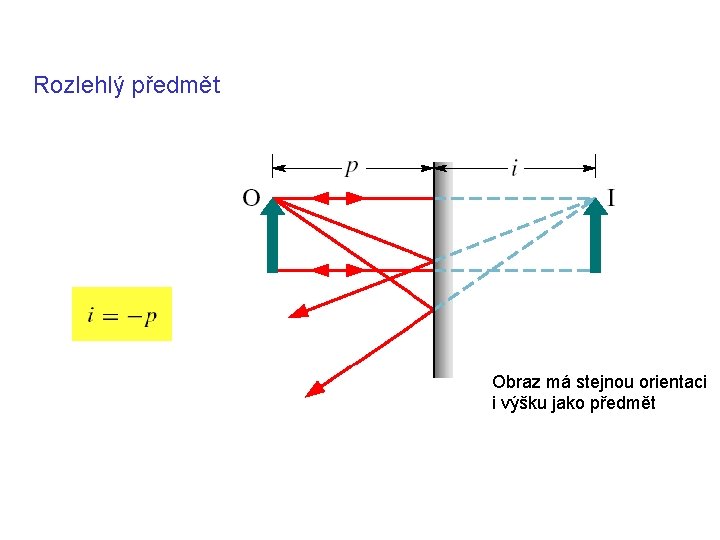 Rozlehlý předmět

$p$

$i$

O

I

$i = -p$

Obraz má stejnou orientaci i výšku jako předmět